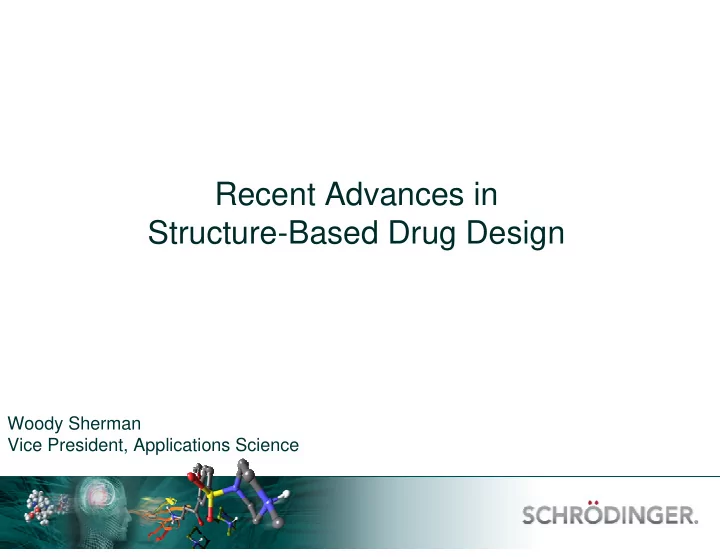 Recent Advances in
Structure-Based Drug Design

Woody Sherman
Vice President, Applications Science

SCHRÖDINGER.